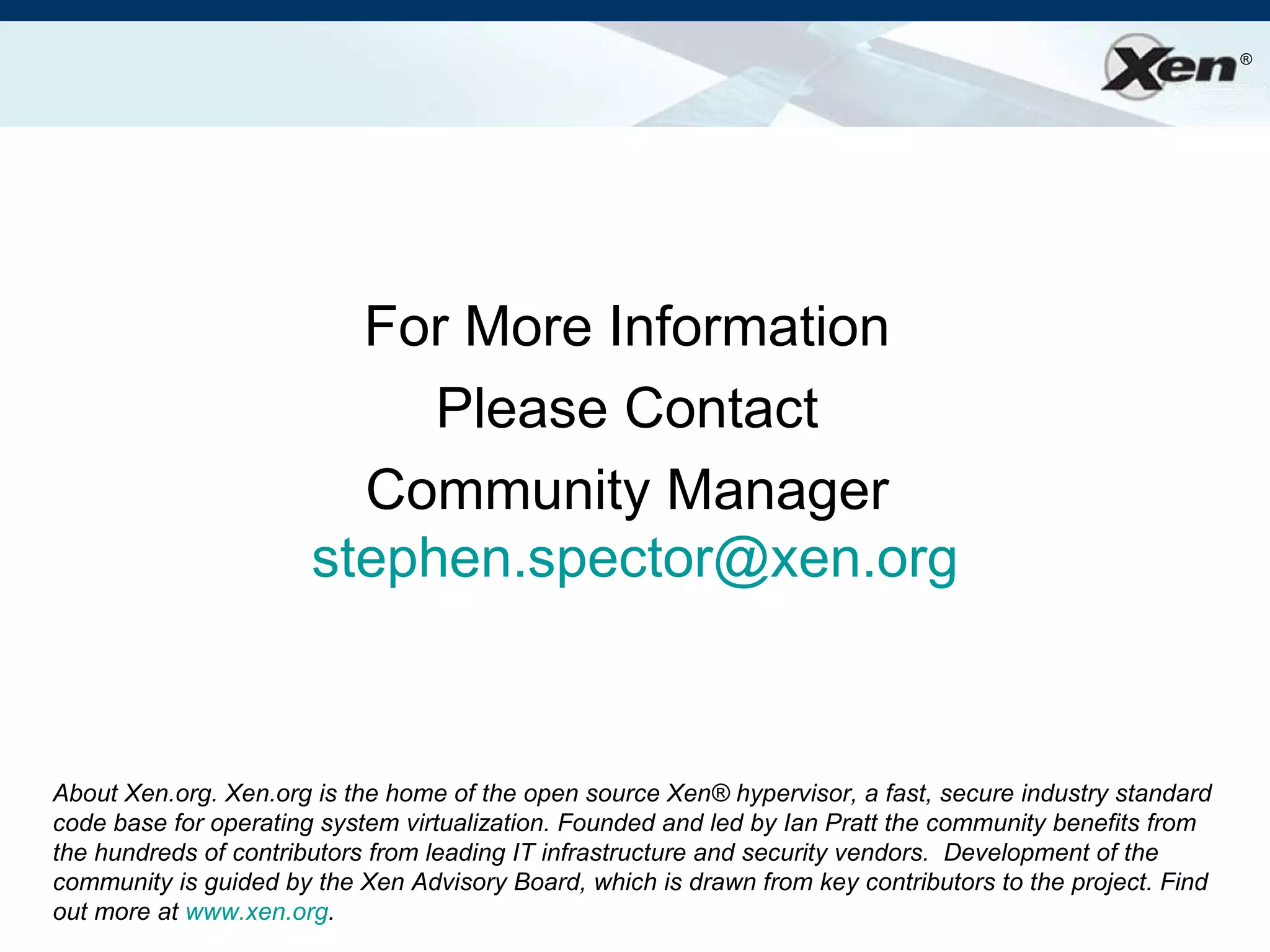 Xen®

For More Information
Please Contact
Community Manager
stephen.spector@xen.org

About Xen.org. Xen.org is the home of the open source Xen® hypervisor, a fast, secure industry standard code base for operating system virtualization. Founded and led by Ian Pratt the community benefits from the hundreds of contributors from leading IT infrastructure and security vendors. Development of the community is guided by the Xen Advisory Board, which is drawn from key contributors to the project. Find out more at www.xen.org.